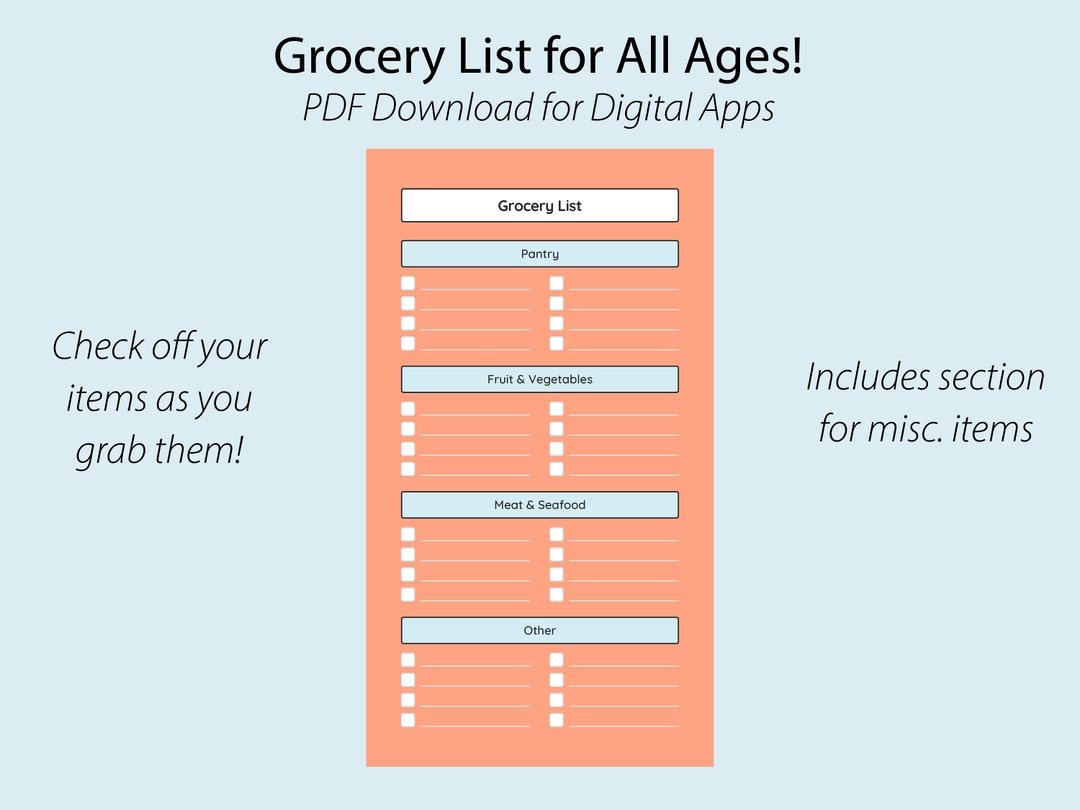 Grocery List for All Ages!
PDF Download for Digital Apps

Check off your items as you grab them!

Grocery List

Pantry

Fruit & Vegetables

Meat & Seafood

Other

Includes section for misc. items